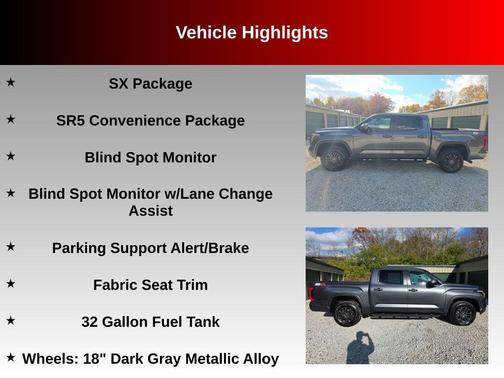 Vehicle Highlights

★ SX Package

★ SR5 Convenience Package

★ Blind Spot Monitor

★ Blind Spot Monitor w/Lane Change Assist

★ Parking Support Alert/Brake

★ Fabric Seat Trim

★ 32 Gallon Fuel Tank

★ Wheels: 18" Dark Gray Metallic Alloy